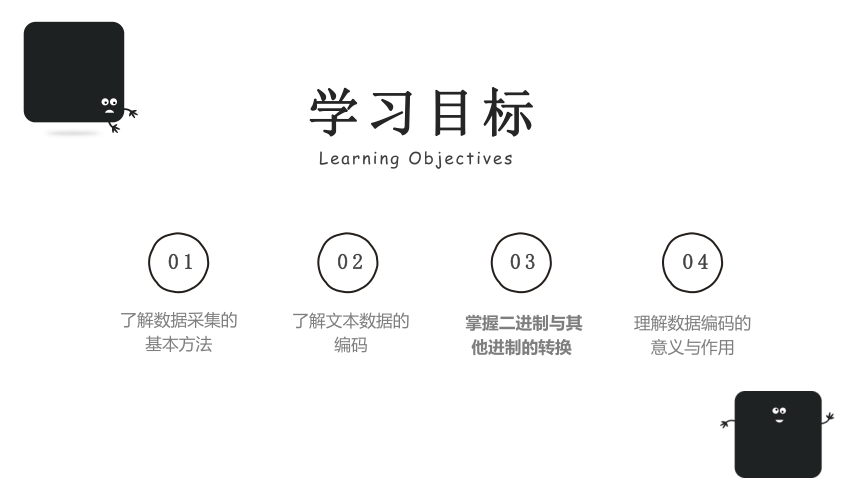 学习目标

Learning Objectives

01

了解数据采集的基本方法

02

了解文本数据的编码

03

掌握二进制与其他进制的转换

04

理解数据编码的意义与作用